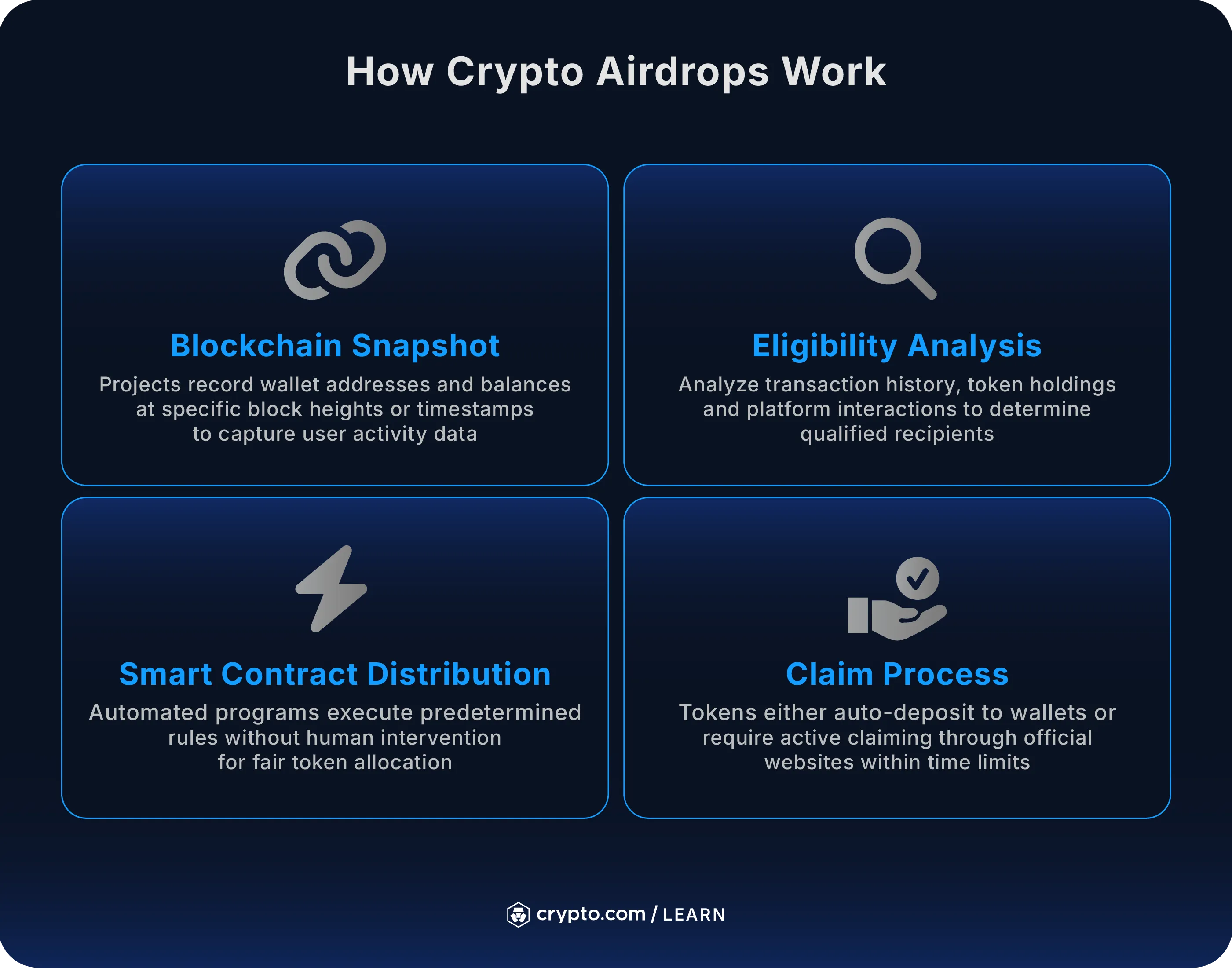 How Crypto Airdrops Work

Blockchain Snapshot

Projects record wallet addresses and balances at specific block heights or timestamps to capture user activity data

Eligibility Analysis

Analyze transaction history, token holdings and platform interactions to determine qualified recipients

Smart Contract Distribution

Automated programs execute predetermined rules without human intervention for fair token allocation

Claim Process

Tokens either auto-deposit to wallets or require active claiming through official websites within time limits

crypto.com / LEARN